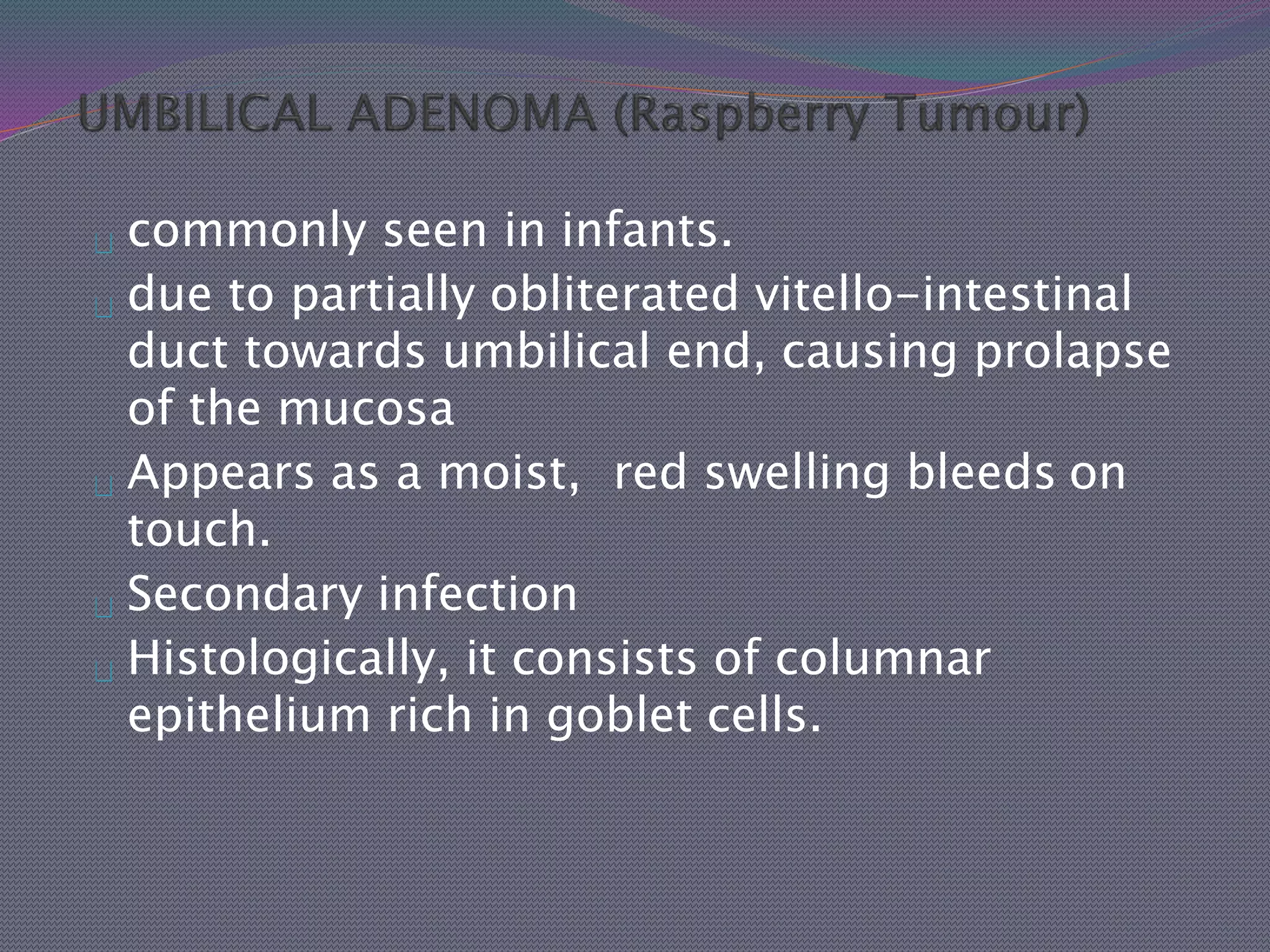 UMBILICAL ADENOMA (Raspberry Tumour)

commonly seen in infants.

due to partially obliterated vitello-intestinal duct towards umbilical end, causing prolapse of the mucosa

Appears as a moist,  red swelling bleeds on touch.

Secondary infection

Histologically, it consists of columnar epithelium rich in goblet cells.